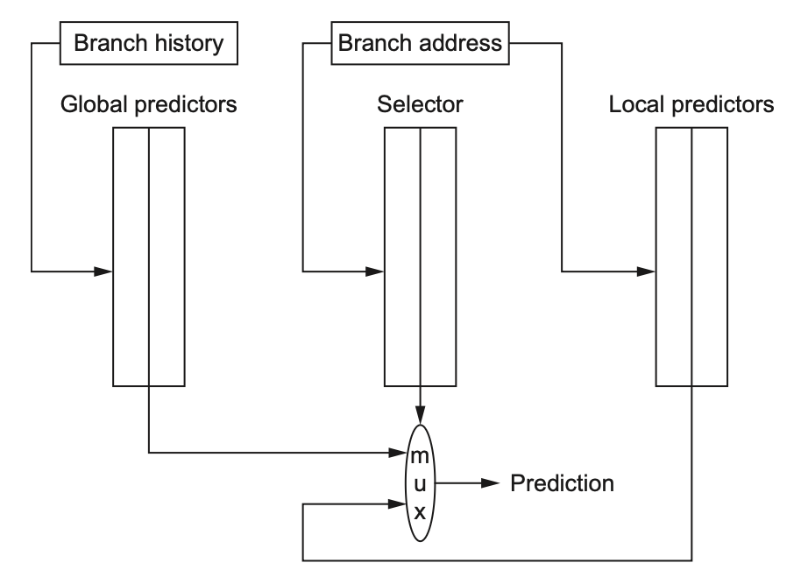 Branch history

Branch address

Global predictors

Selector

Local predictors

m
u
x

Prediction